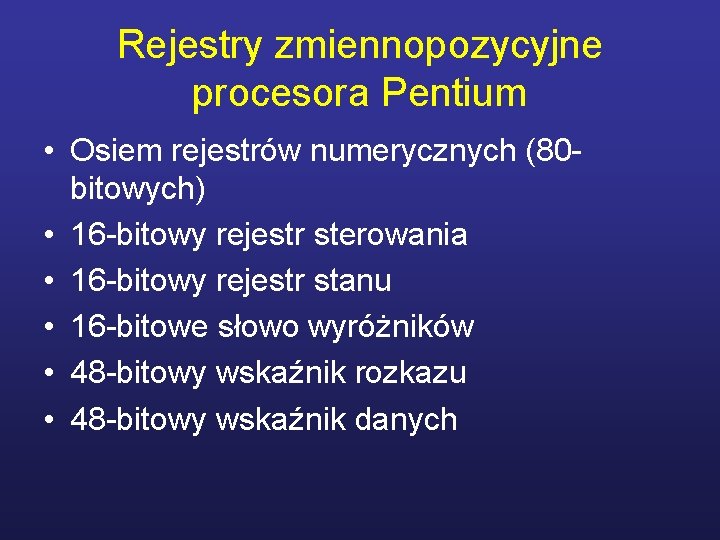 Rejestry zmiennopozycyjne procesora Pentium

• Osiem rejestrów numerycznych (80-bitowych)
• 16-bitowy rejestr sterowania
• 16-bitowy rejestr stanu
• 16-bitowe słowo wyróżników
• 48-bitowy wskaźnik rozkazu
• 48-bitowy wskaźnik danych